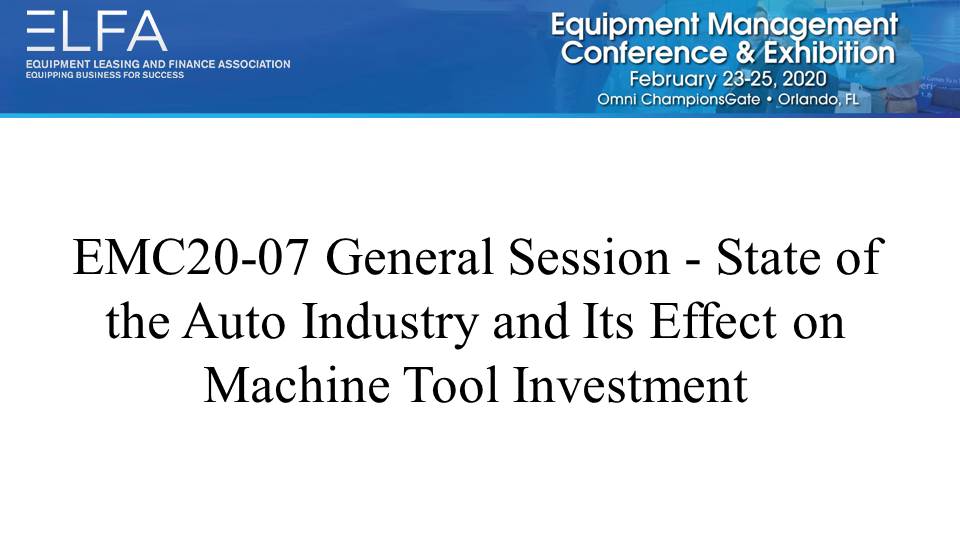 ELFA
EQUIPMENT LEASING AND FINANCE ASSOCIATION
EQUIPPING BUSINESS FOR SUCCESS

Equipment Management Conference & Exhibition
February 23-25, 2020
Omni ChampionsGate • Orlando, FL

EMC20-07 General Session - State of the Auto Industry and Its Effect on Machine Tool Investment